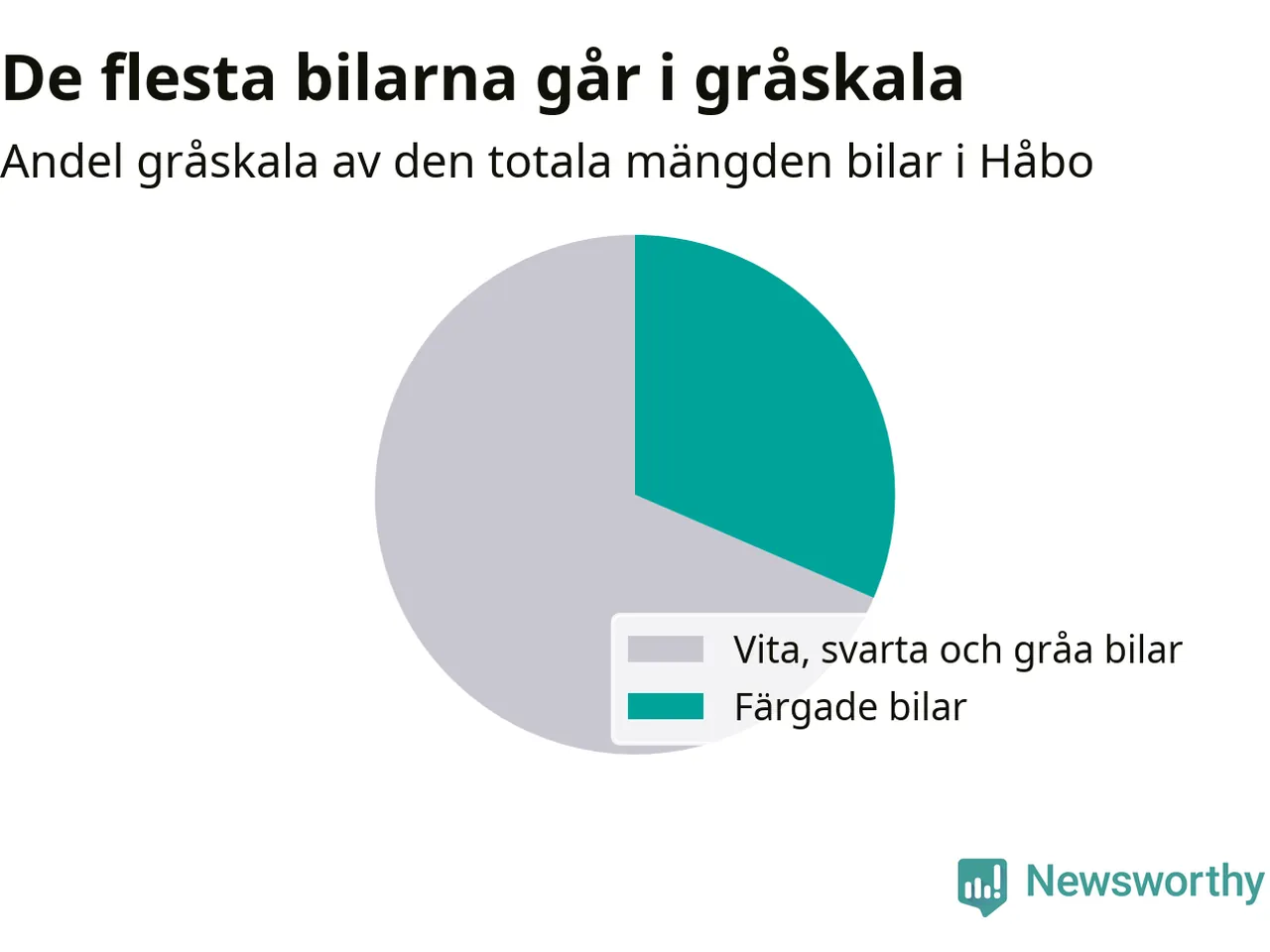 De flesta bilarna går i gråskala

Andel gråskala av den totala mängden bilar i Håbo

Vita, svarta och gråa bilar
Färgade bilar

Newsworthy